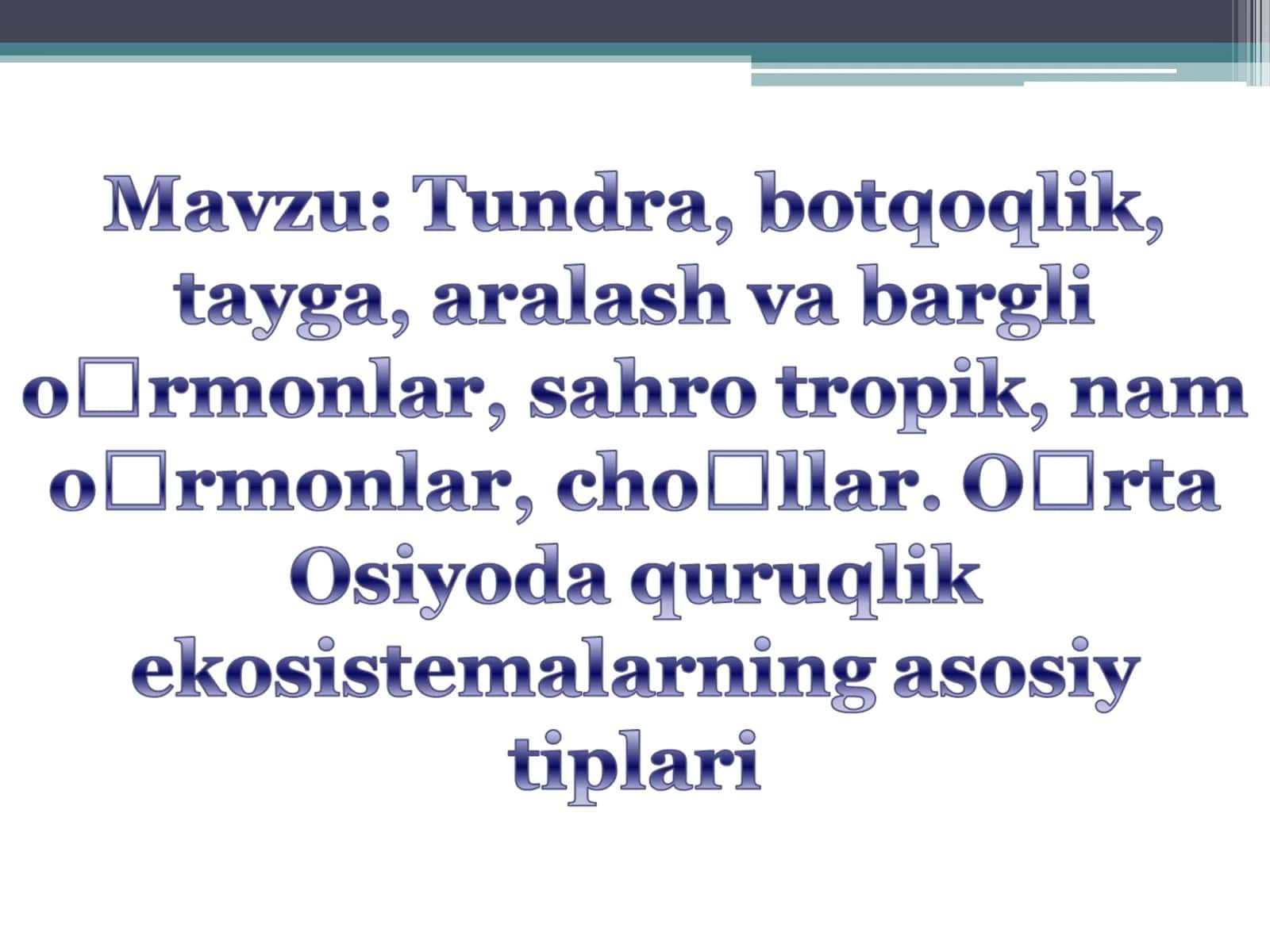 Mavzu: Tundra, botqoqlik, tayga, aralash va bargli o□rmonlar, sahro tropik, nam o□rmonlar, cho□llar. O□rta Osiyoda quruqlik ekosistemalarning asosiy tiplari